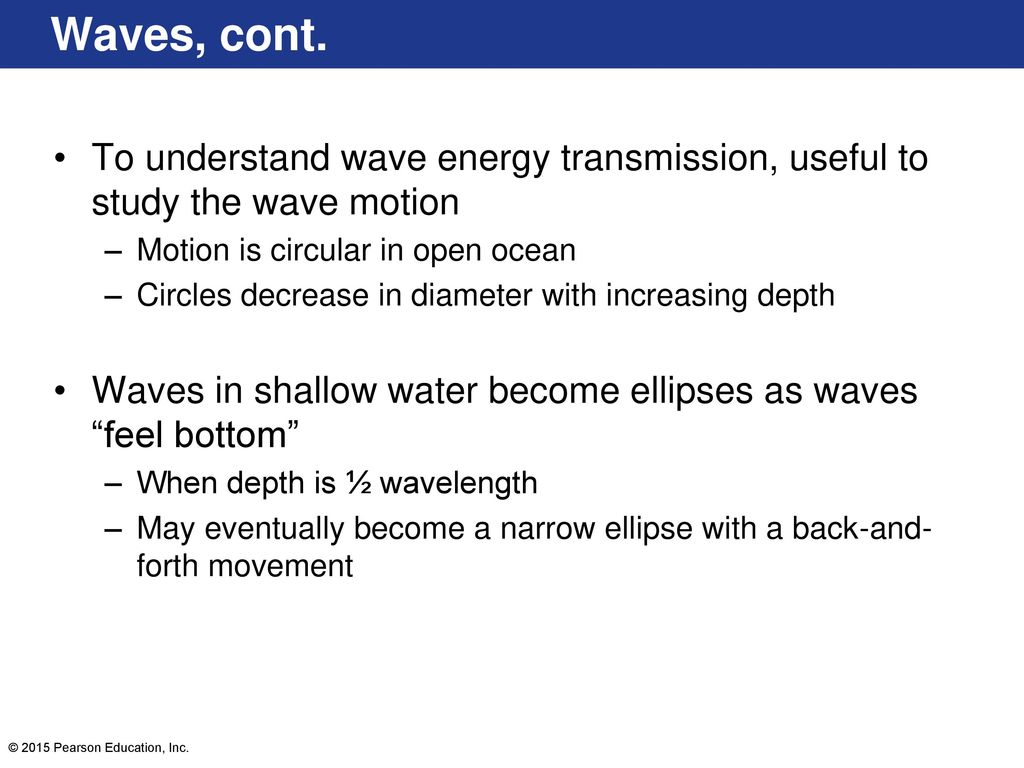 Waves, cont.

• To understand wave energy transmission, useful to study the wave motion
– Motion is circular in open ocean
– Circles decrease in diameter with increasing depth

• Waves in shallow water become ellipses as waves “feel bottom”
– When depth is ½ wavelength
– May eventually become a narrow ellipse with a back-and-forth movement

© 2015 Pearson Education, Inc.